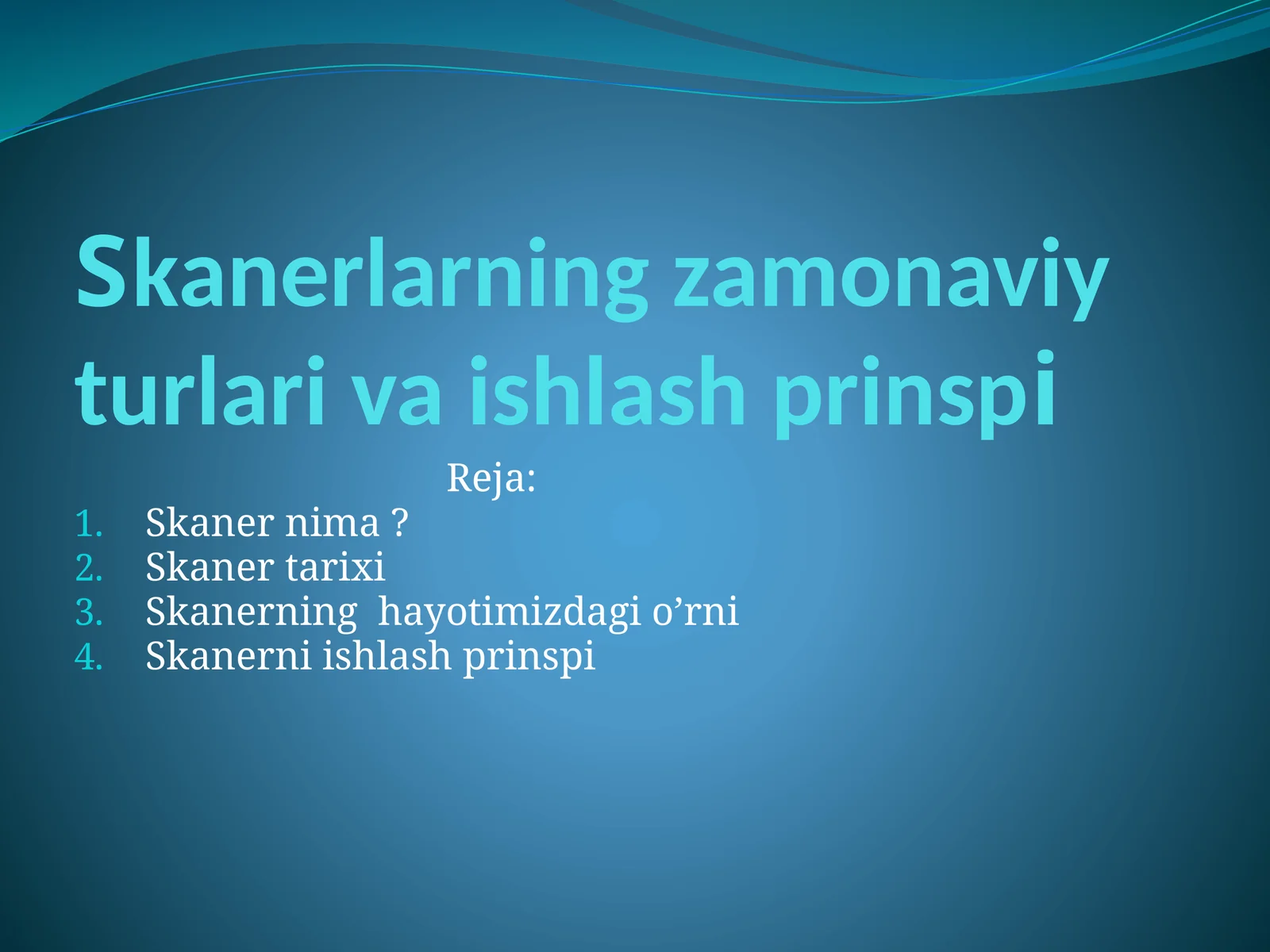 Skanerlarning zamonaviy turlari va ishlash prinspi

Reja:

1. Skaner nima ?
2. Skaner tarixi
3. Skanerning hayotimizdagi o’rni
4. Skanerni ishlash prinspi